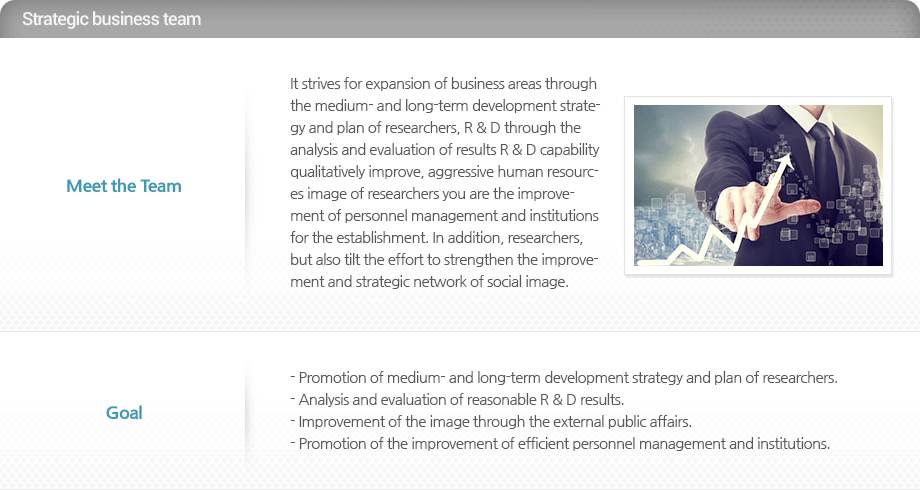 Strategic business team

Meet the Team

It strives for expansion of business areas through the medium- and long-term development strategy and plan of researchers, R & D through the analysis and evaluation of results R & D capability qualitatively improve, aggressive human resources image of researchers you are the improvement of personnel management and institutions for the establishment. In addition, researchers, but also tilt the effort to strengthen the improvement and strategic network of social image.

Goal

- Promotion of medium- and long-term development strategy and plan of researchers.
- Analysis and evaluation of reasonable R & D results.
- Improvement of the image through the external public affairs.
- Promotion of the improvement of efficient personnel management and institutions.